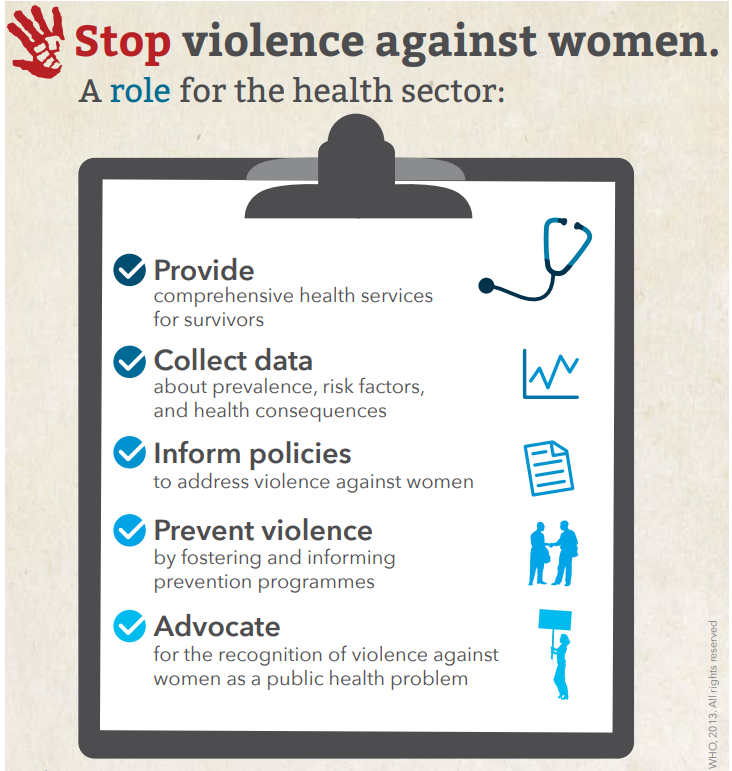 Stop violence against women.
A role for the health sector:

Provide
comprehensive health services for survivors

Collect data
about prevalence, risk factors, and health consequences

Inform policies
to address violence against women

Prevent violence
by fostering and informing prevention programmes

Advocate
for the recognition of violence against women as a public health problem

WHO, 2013. All rights reserved